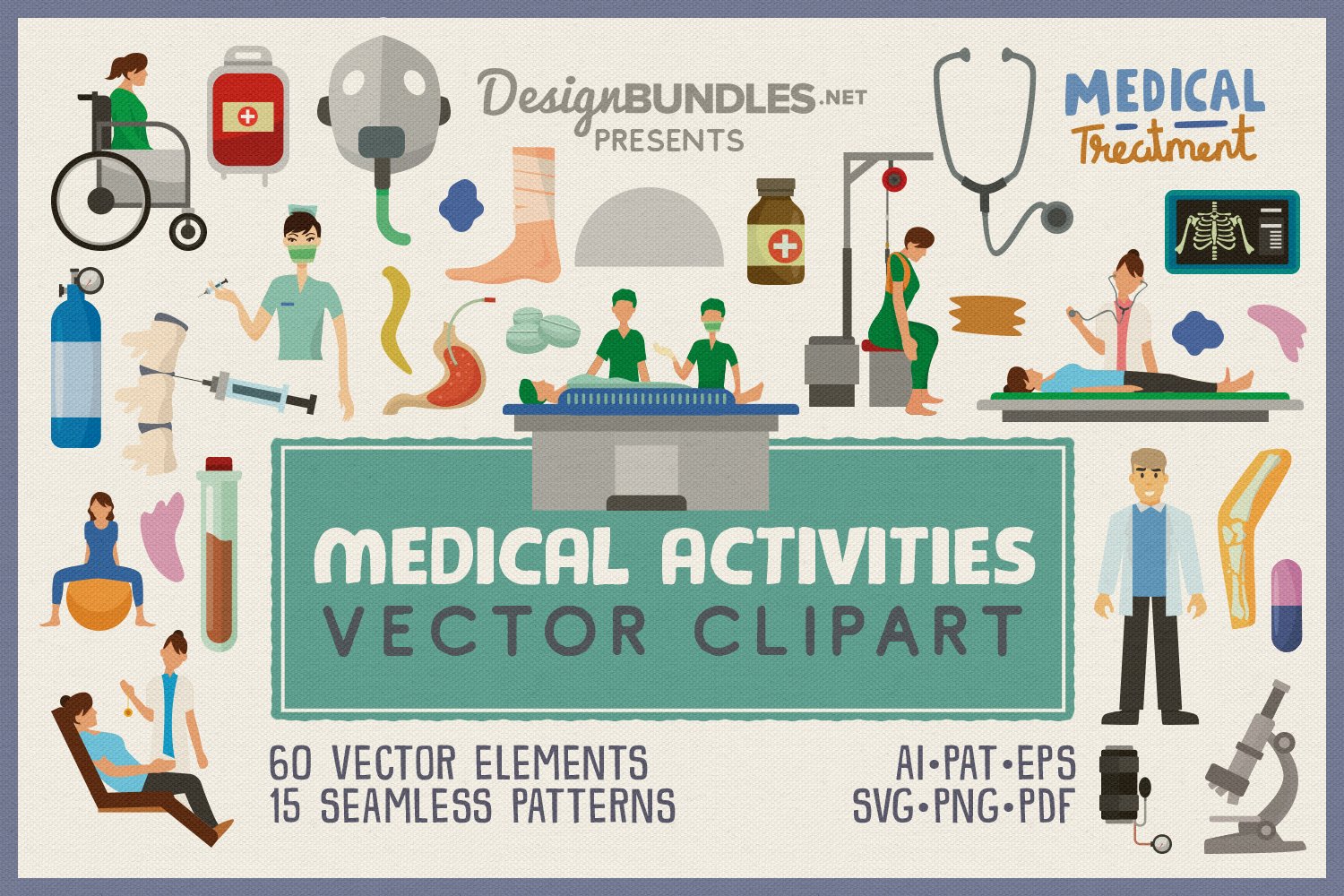 DesignBUNDLES.NET
PRESENTS

MEDICAL
Treatment

MEDICAL ACTIVITIES
VECTOR CLIPART

60 VECTOR ELEMENTS
15 SEAMLESS PATTERNS

AI•PAT•EPS
SVG•PNG•PDF